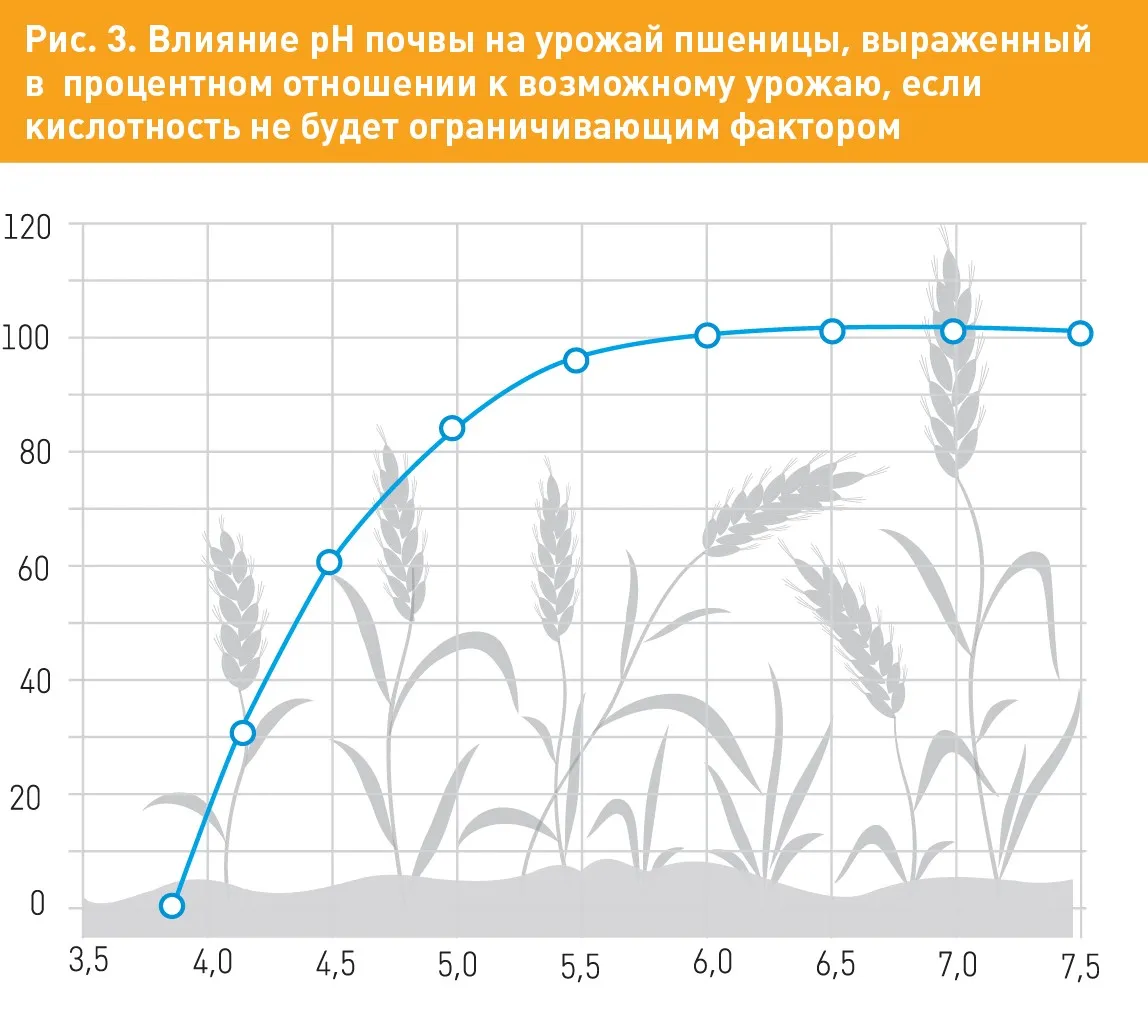 Рис. 3. Влияние pH почвы на урожай пшеницы, выраженный в процентном отношении к возможному урожаю, если кислотность не будет ограничивающим фактором

120
100
80
60
40
20
0

3,5
4,0
4,5
5,0
5,5
6,0
6,5
7,0
7,5